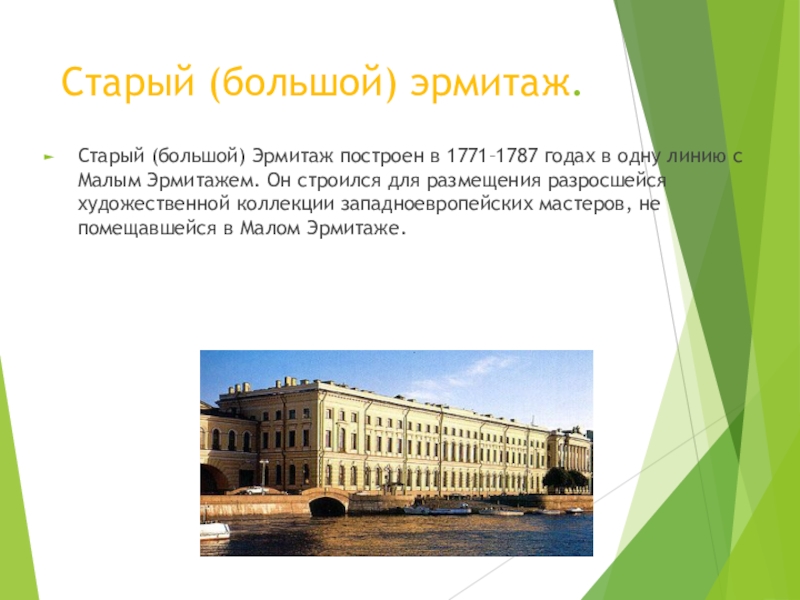 Старый (большой) эрмитаж.

Старый (большой) Эрмитаж построен в 1771–1787 годах в одну линию с Малым Эрмитажем. Он строился для размещения разросшейся художественной коллекции западноевропейских мастеров, не помещавшейся в Малом Эрмитаже.